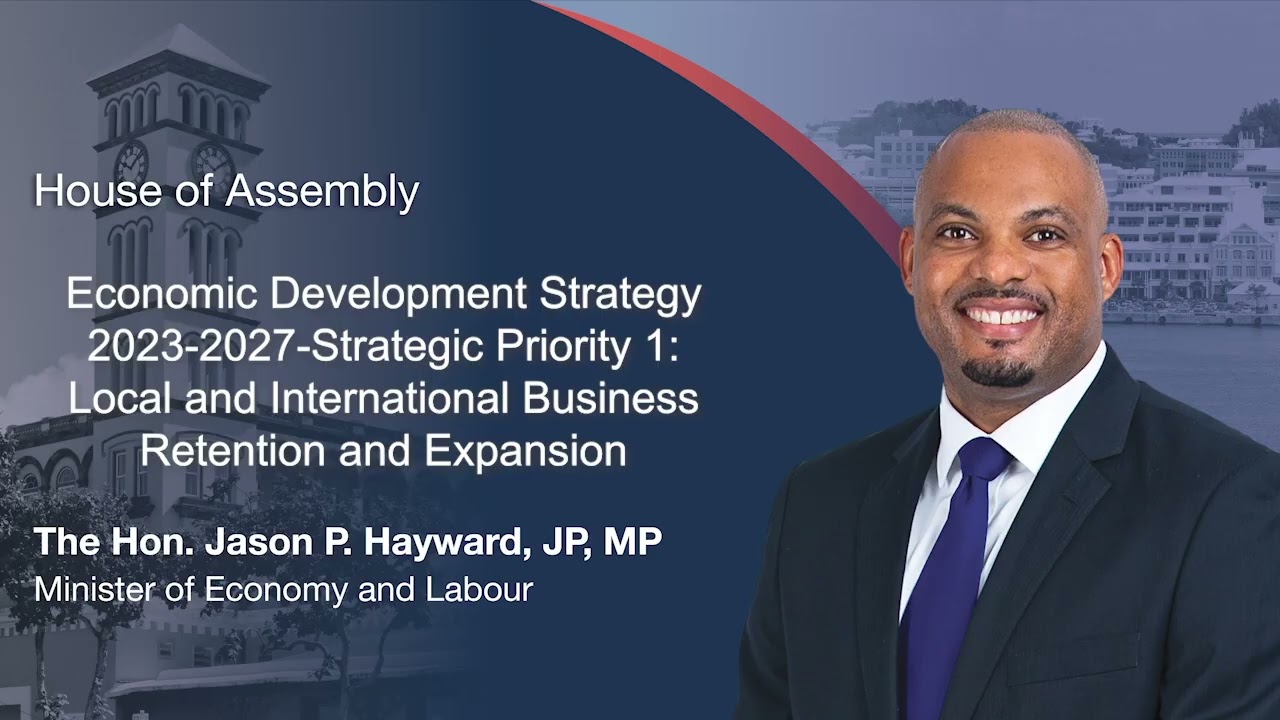 House of Assembly

Economic Development Strategy 2023-2027-Strategic Priority 1: Local and International Business Retention and Expansion

The Hon. Jason P. Hayward, JP, MP
Minister of Economy and Labour